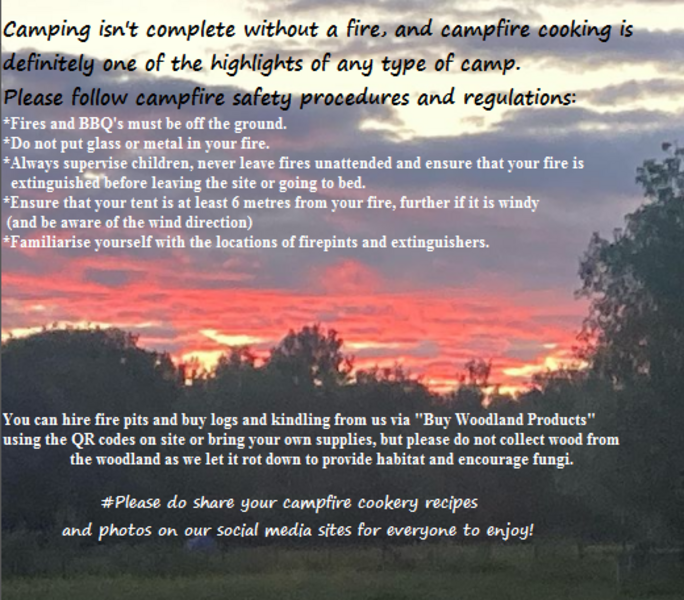 Camping isn't complete without a fire, and campfire cooking is definitely one of the highlights of any type of camp.
Please follow campfire safety procedures and regulations:
*Fires and BBQ's must be off the ground.
*Do not put glass or metal in your fire.
*Always supervise children, never leave fires unattended and ensure that your fire is extinguished before leaving the site or going to bed.
*Ensure that your tent is at least 6 metres from your fire, further if it is windy (and be aware of the wind direction)
*Familiarise yourself with the locations of firepints and extinguishers.

You can hire fire pits and buy logs and kindling from us via "Buy Woodland Products" using the QR codes on site or bring your own supplies, but please do not collect wood from the woodland as we let it rot down to provide habitat and encourage fungi.

#Please do share your campfire cookery recipes and photos on our social media sites for everyone to enjoy!